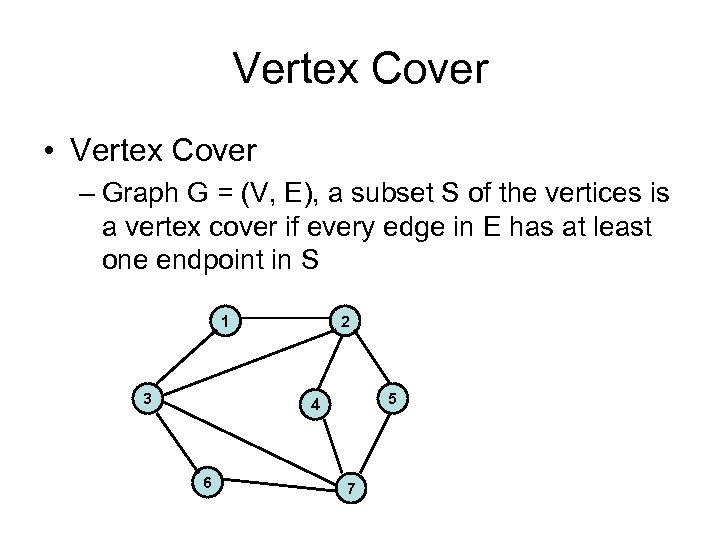 Vertex Cover

• Vertex Cover

– Graph G = (V, E), a subset S of the vertices is a vertex cover if every edge in E has at least one endpoint in S

1
2
3
4
5
6
7